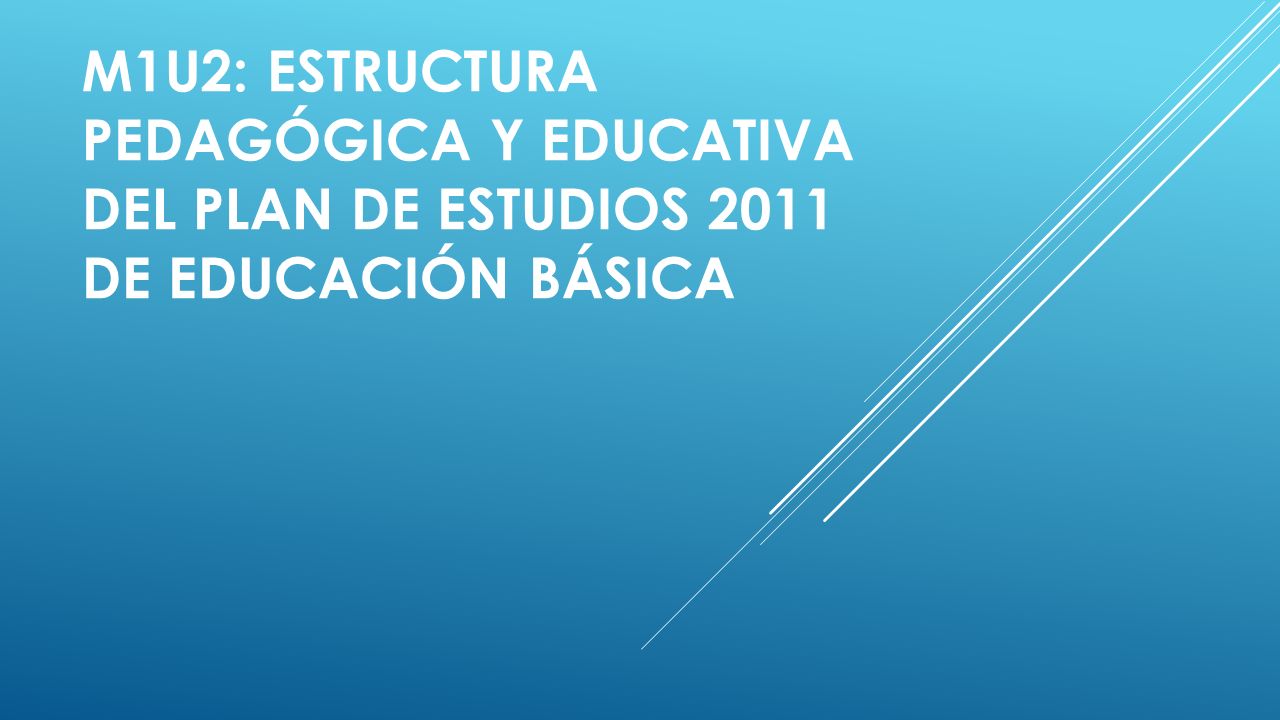 M1U2: ESTRUCTURA PEDAGÓGICA Y EDUCATIVA DEL PLAN DE ESTUDIOS 2011 DE EDUCACIÓN BÁSICA